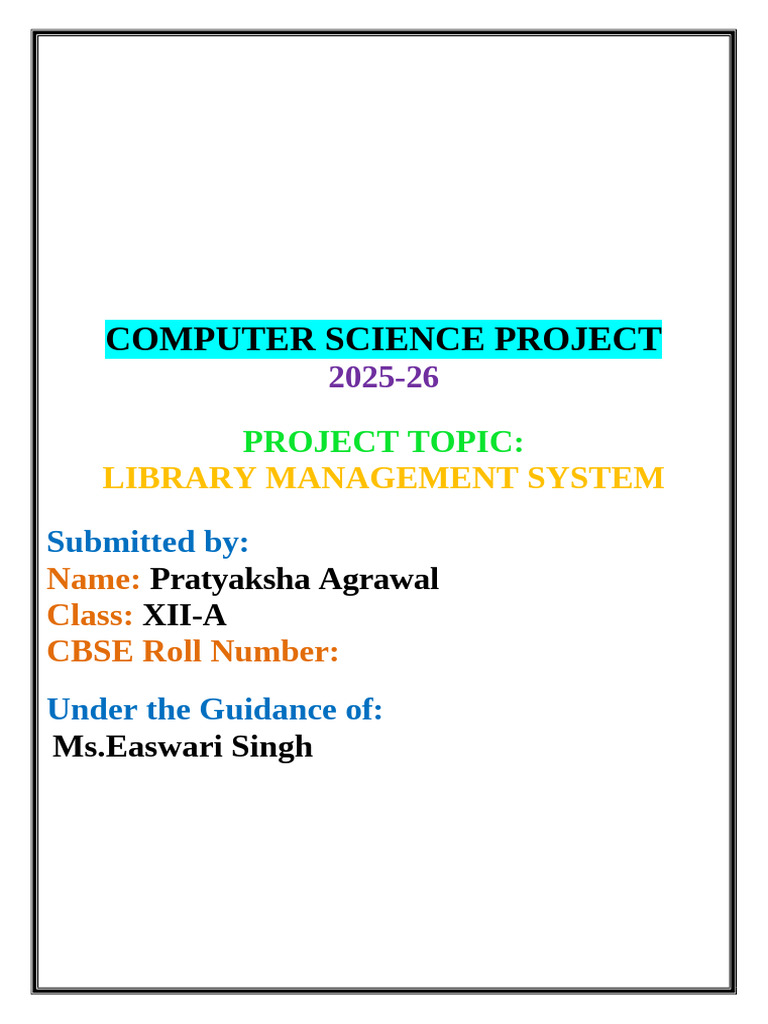 COMPUTER SCIENCE PROJECT
2025-26

PROJECT TOPIC:
LIBRARY MANAGEMENT SYSTEM

Submitted by:
Name: Pratyaksha Agrawal
Class: XII-A
CBSE Roll Number:

Under the Guidance of:
Ms.Easwari Singh